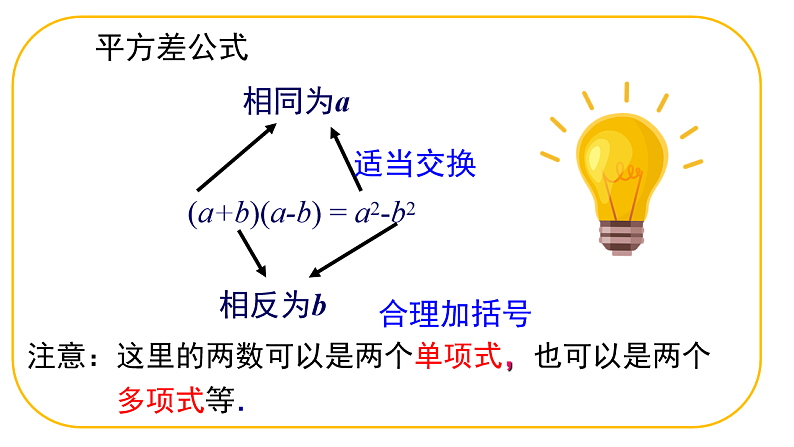 平方差公式

相同为$a$

适当交换

$(a+b)(a-b) = a^2-b^2$

相反为$b$

合理加括号

注意：这里的两数可以是两个单项式，也可以是两个多项式等.